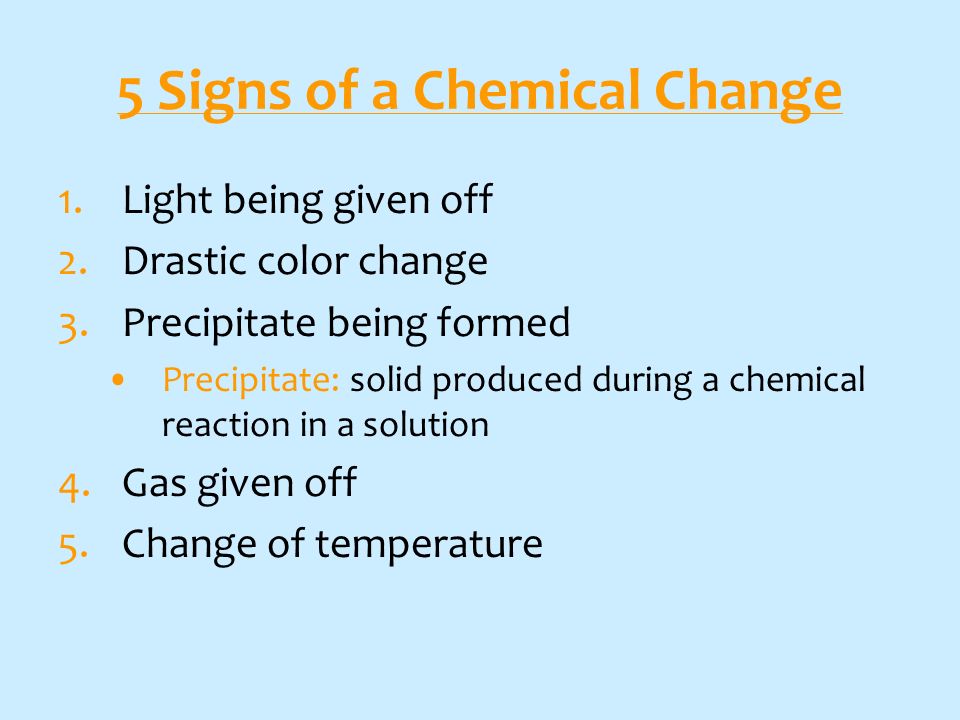 5 Signs of a Chemical Change

1. Light being given off
2. Drastic color change
3. Precipitate being formed
   • Precipitate: solid produced during a chemical reaction in a solution
4. Gas given off
5. Change of temperature